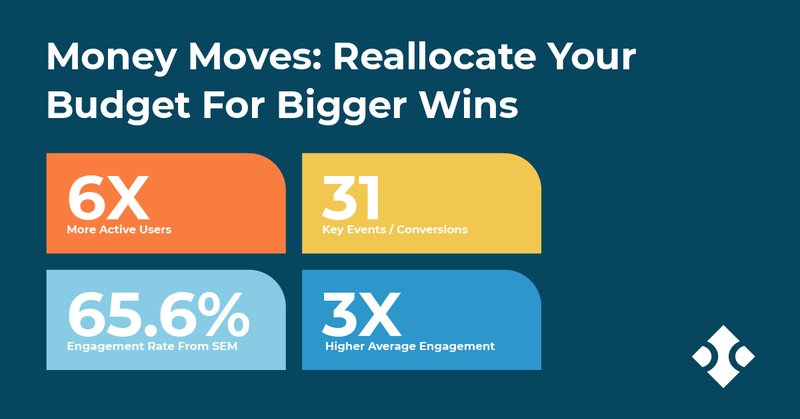 Money Moves: Reallocate Your Budget For Bigger Wins

6X
More Active Users

31
Key Events / Conversions

65.6%
Engagement Rate From SEM

3X
Higher Average Engagement